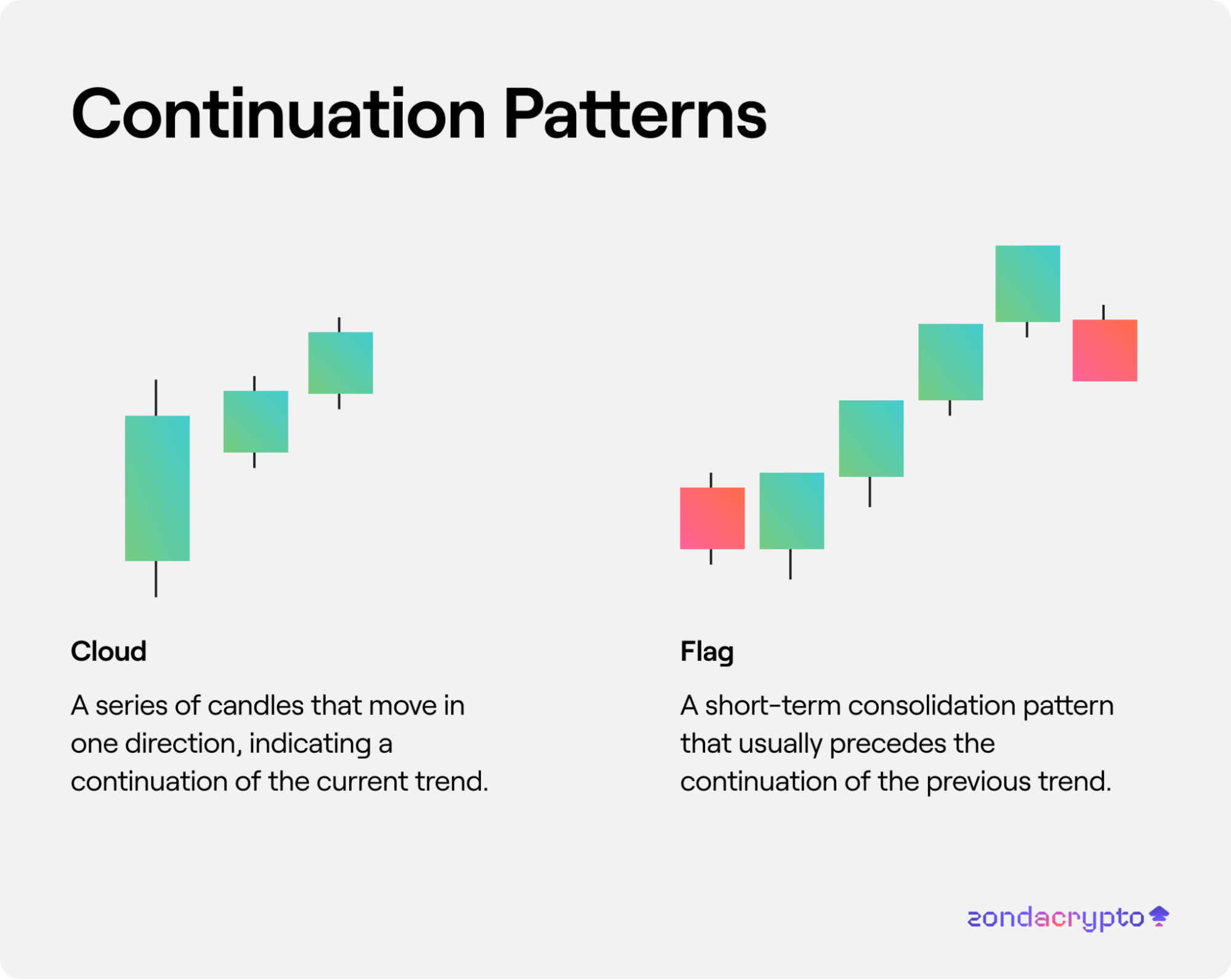 Continuation Patterns

Cloud

A series of candles that move in one direction, indicating a continuation of the current trend.

Flag

A short-term consolidation pattern that usually precedes the continuation of the previous trend.

zondacrypto